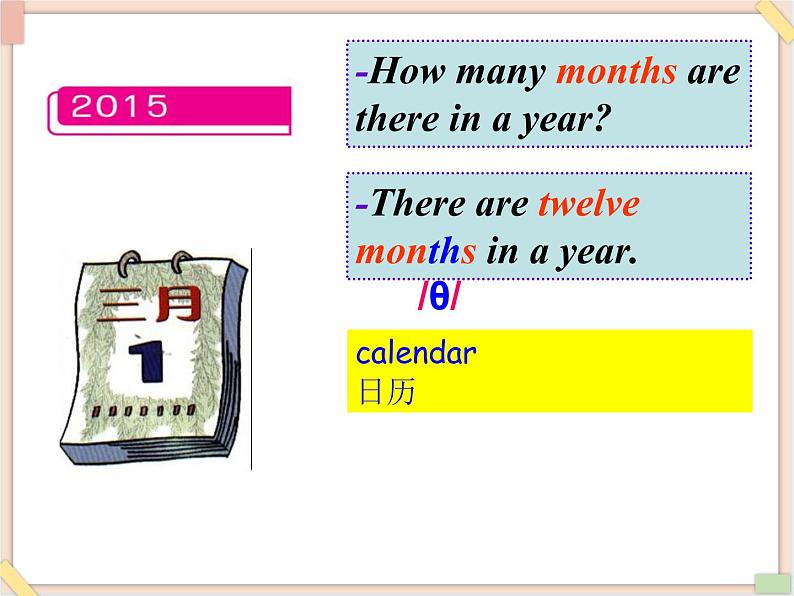 2015

-How many months are there in a year?

-There are twelve months in a year.

/θ/

三月

1

calendar
日历